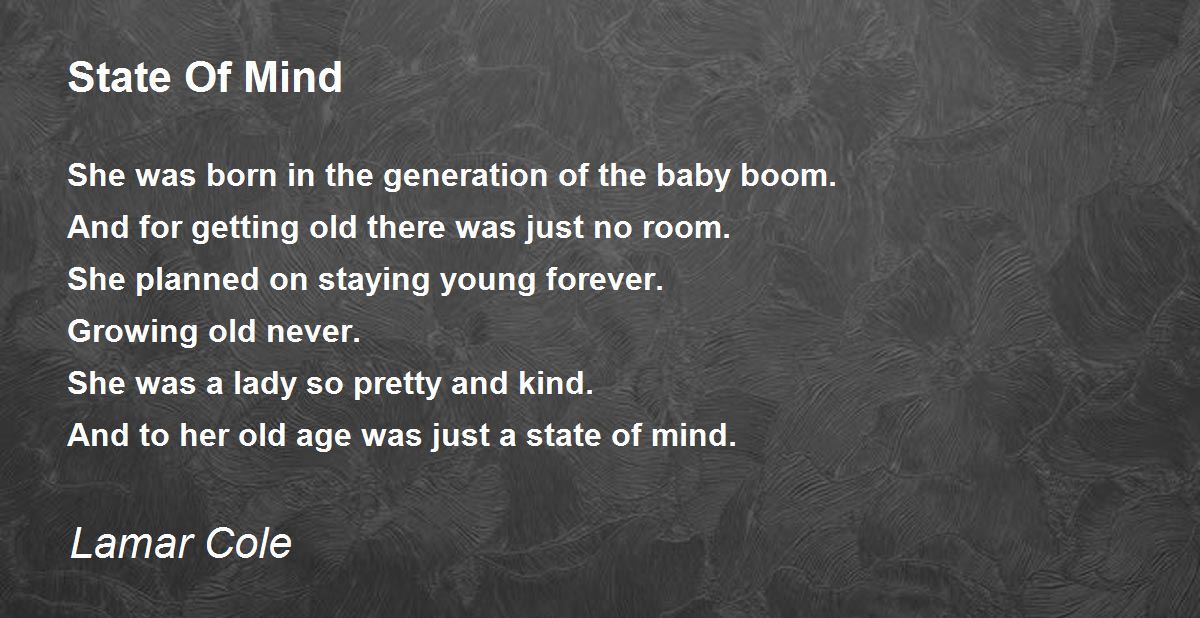 State Of Mind

She was born in the generation of the baby boom.
And for getting old there was just no room.
She planned on staying young forever.
Growing old never.
She was a lady so pretty and kind.
And to her old age was just a state of mind.

Lamar Cole